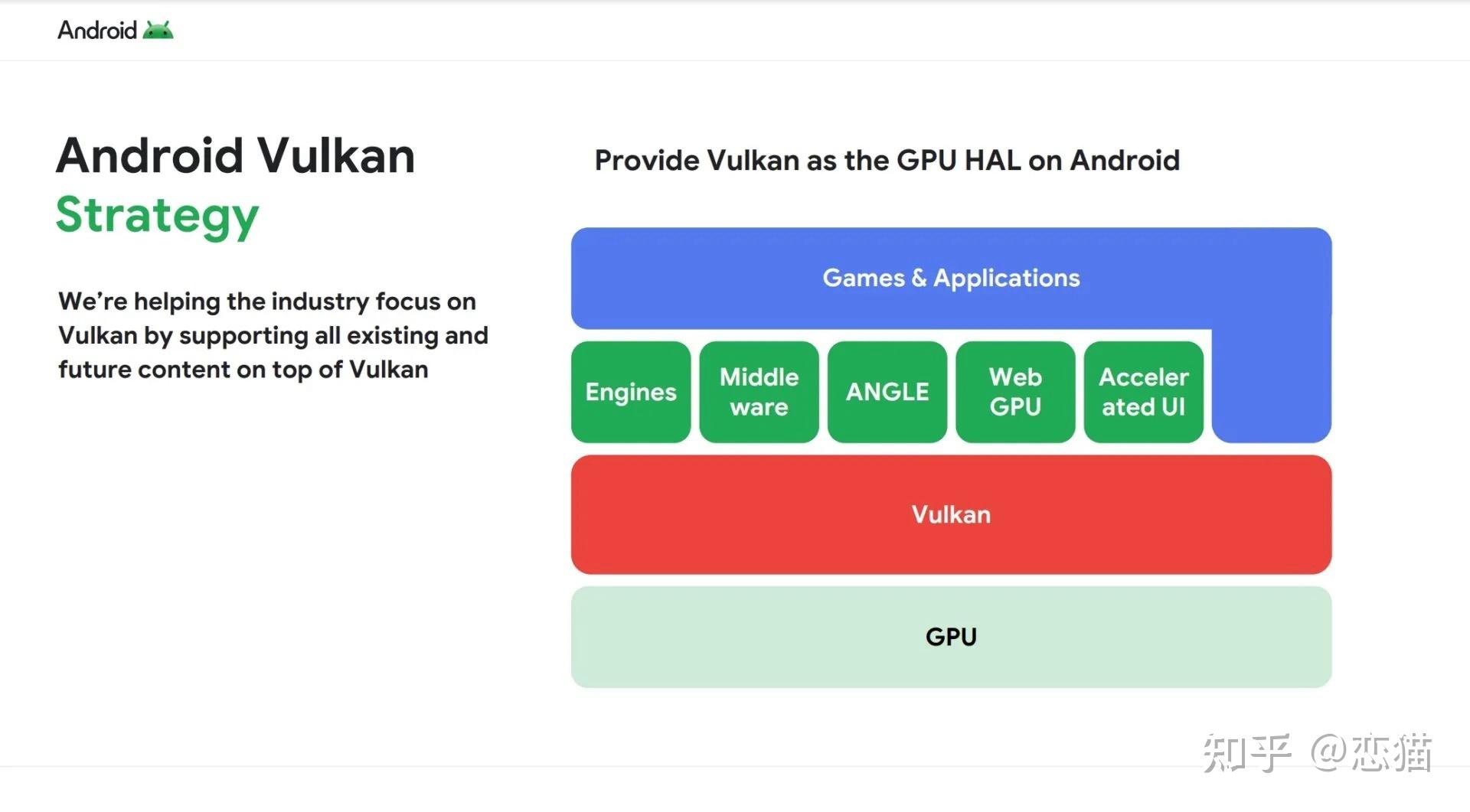 Android

Android Vulkan
Strategy

We're helping the industry focus on Vulkan by supporting all existing and future content on top of Vulkan

Provide Vulkan as the GPU HAL on Android

Games & Applications

Engines

Middle ware

ANGLE

Web GPU

Acceler ated UI

Vulkan

GPU

知乎 @恋猫